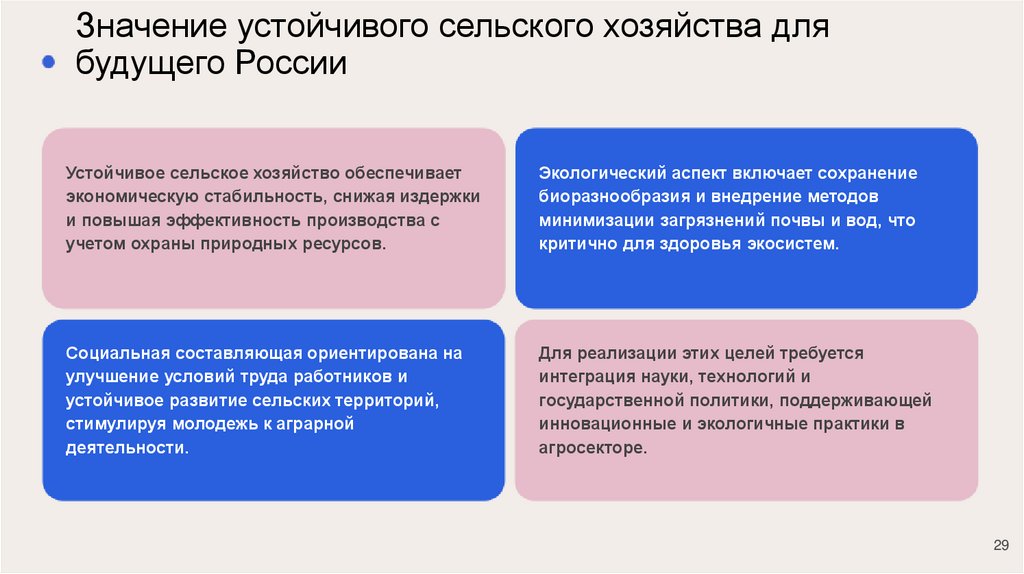 Значение устойчивого сельского хозяйства для будущего России

Устойчивое сельское хозяйство обеспечивает экономическую стабильность, снижая издержки и повышая эффективность производства с учетом охраны природных ресурсов.

Экологический аспект включает сохранение биоразнообразия и внедрение методов минимизации загрязнений почвы и вод, что критично для здоровья экосистем.

Социальная составляющая ориентирована на улучшение условий труда работников и устойчивое развитие сельских территорий, стимулируя молодежь к аграрной деятельности.

Для реализации этих целей требуется интеграция науки, технологий и государственной политики, поддерживающей инновационные и экологичные практики в агросекторе.

29